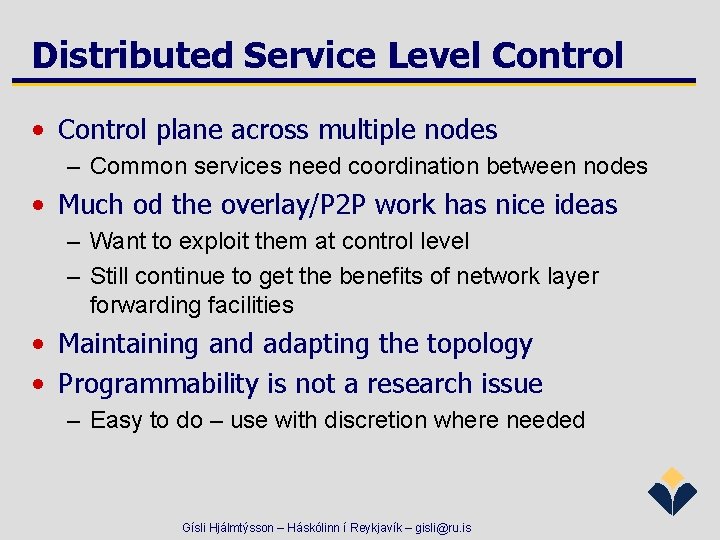 Distributed Service Level Control

• Control plane across multiple nodes
 – Common services need coordination between nodes
• Much od the overlay/P2P work has nice ideas
 – Want to exploit them at control level
 – Still continue to get the benefits of network layer forwarding facilities
• Maintaining and adapting the topology
• Programmability is not a research issue
 – Easy to do – use with discretion where needed

Gísli Hjálmtýsson – Háskólinn í Reykjavík – gisli@ru.is